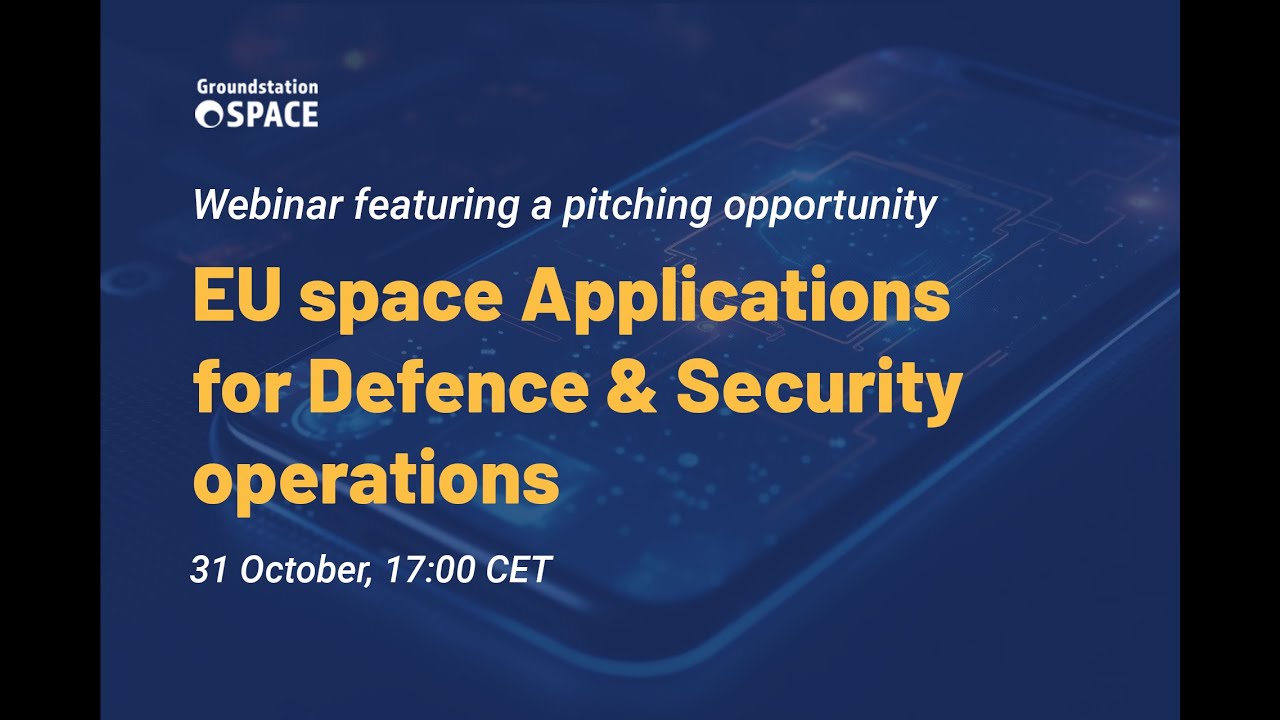 Groundstation
SPACE

Webinar featuring a pitching opportunity

EU space Applications for Defence & Security operations

31 October, 17:00 CET